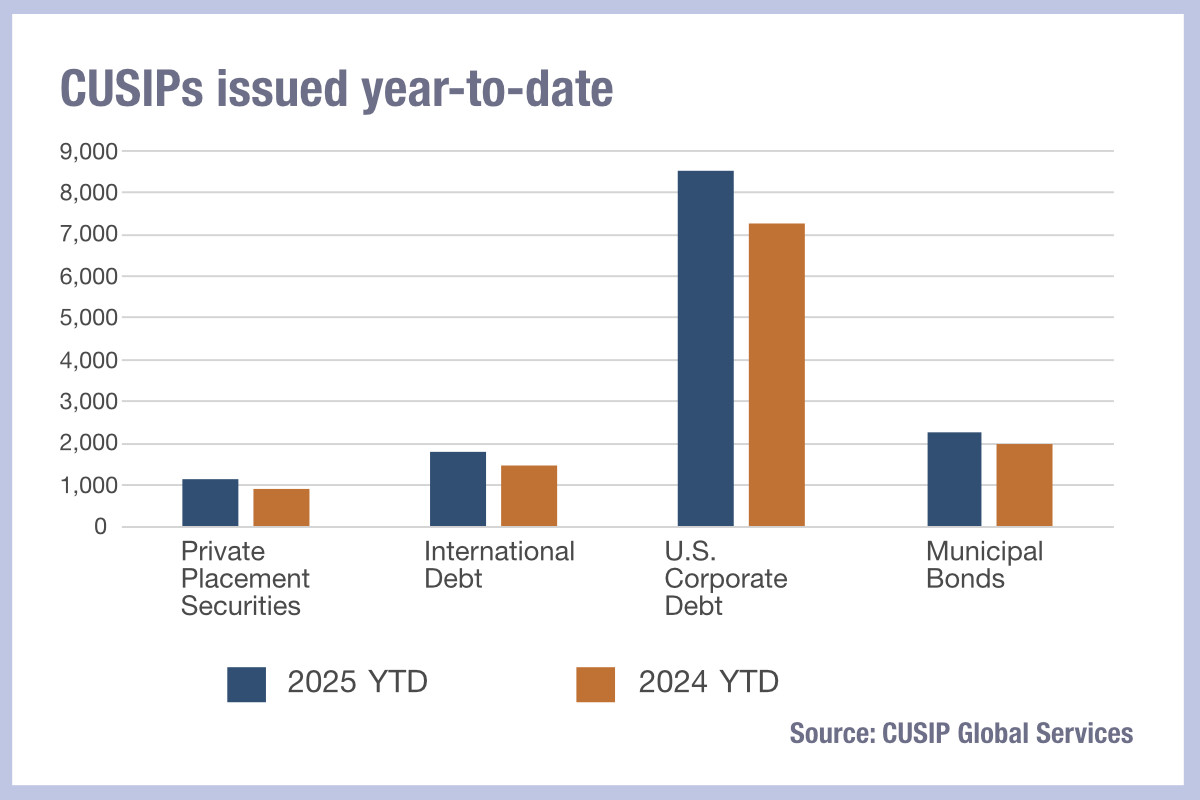 CUSIPs issued year-to-date

9,000
8,000
7,000
6,000
5,000
4,000
3,000
2,000
1,000
0

Private Placement Securities
International Debt
U.S. Corporate Debt
Municipal Bonds

2025 YTD
2024 YTD

Source: CUSIP Global Services